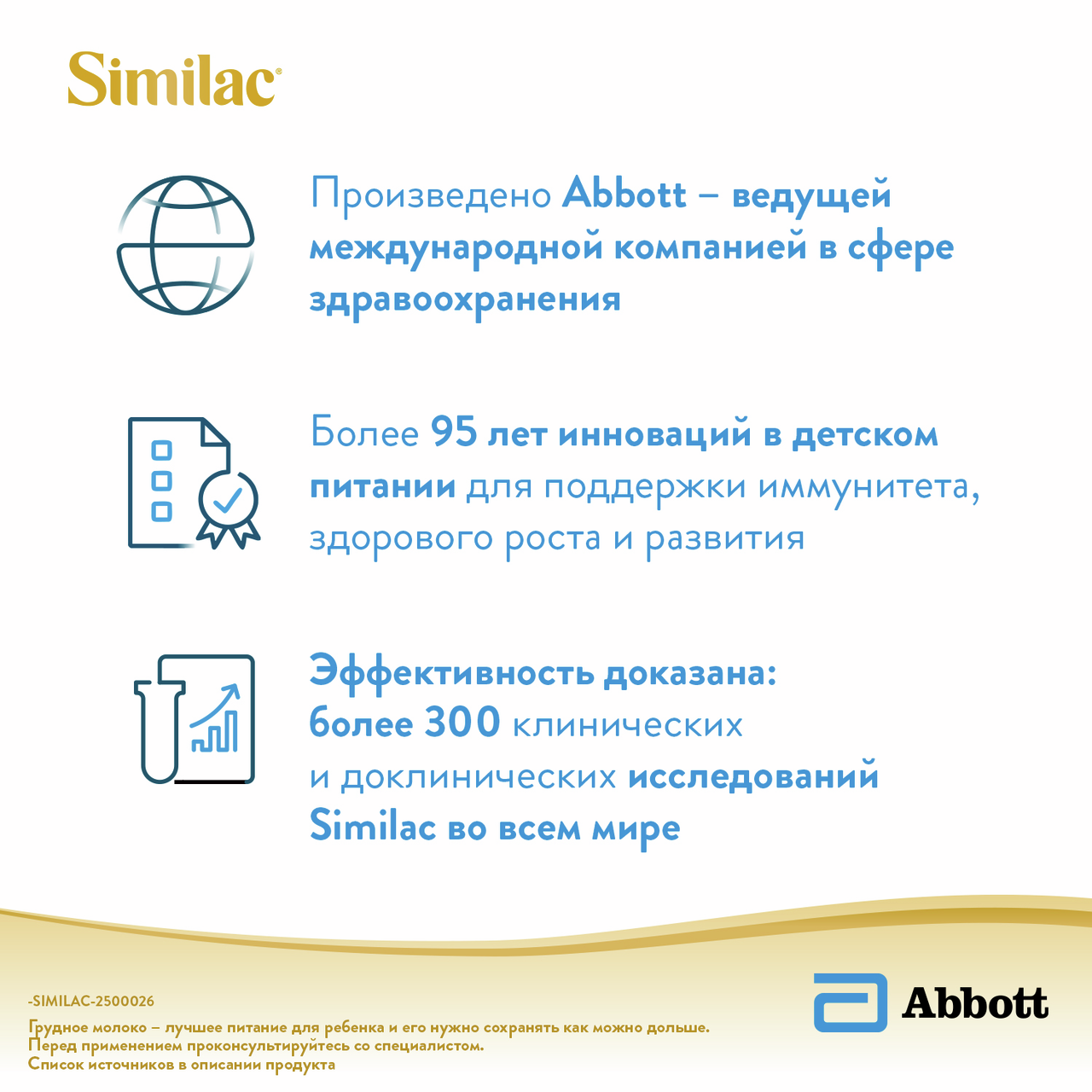 Similac®

Произведено Abbott – ведущей международной компанией в сфере здравоохранения

Более 95 лет инноваций в детском питании для поддержки иммунитета, здорового роста и развития

Эффективность доказана: более 300 клинических и доклинических исследований Similac во всем мире

-SIMILAC-2500026
Грудное молоко – лучшее питание для ребенка и его нужно сохранять как можно дольше.
Перед применением проконсультируйтесь со специалистом.
Список источников в описании продукта

Abbott